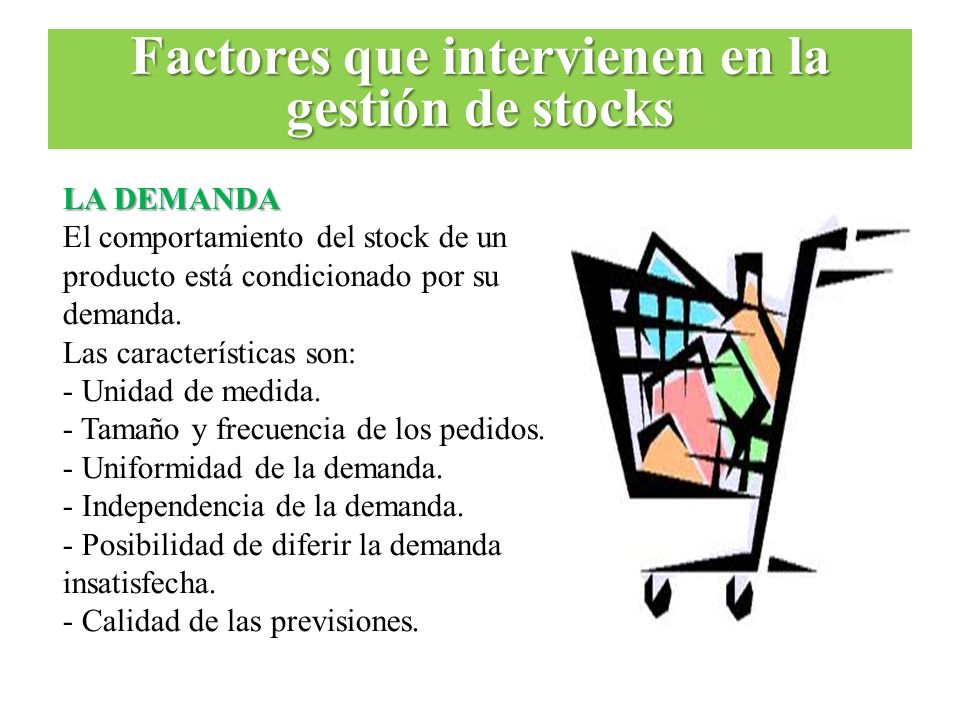 Factores que intervienen en la gestión de stocks

LA DEMANDA
El comportamiento del stock de un producto está condicionado por su demanda.
Las características son:
- Unidad de medida.
- Tamaño y frecuencia de los pedidos.
- Uniformidad de la demanda.
- Independencia de la demanda.
- Posibilidad de diferir la demanda insatisfecha.
- Calidad de las previsiones.